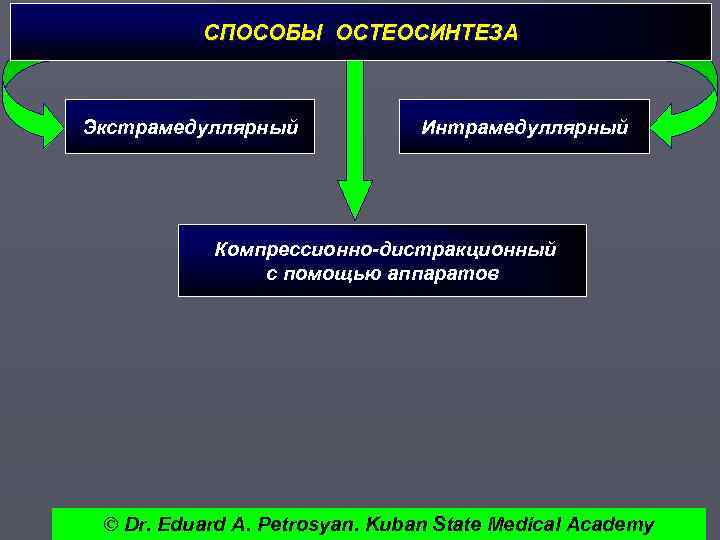 СПОСОБЫ ОСТЕОСИНТЕЗА

Экстрамедуллярный

Интрамедуллярный

Компрессионно-дистракционный с помощью аппаратов

© Dr. Eduard A. Petrosyan. Kuban State Medical Academy